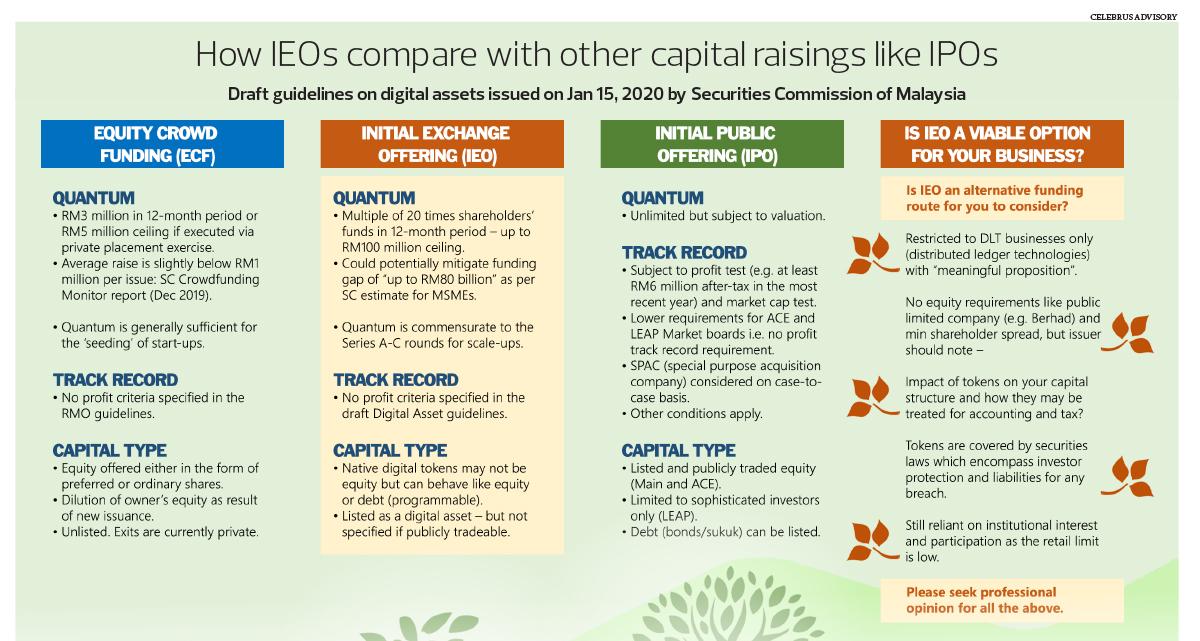 CELEBRUS ADVISORY

How IEOs compare with other capital raisings like IPOs

Draft guidelines on digital assets issued on Jan 15, 2020 by Securities Commission of Malaysia

EQUITY CROWD FUNDING (ECF)

QUANTUM
• RM3 million in 12-month period or RM5 million ceiling if executed via private placement exercise.
• Average raise is slightly below RM1 million per issue: SC Crowdfunding Monitor report (Dec 2019).

• Quantum is generally sufficient for the 'seeding' of start-ups.

TRACK RECORD
• No profit criteria specified in the RMO guidelines.

CAPITAL TYPE
• Equity offered either in the form of preferred or ordinary shares.
• Dilution of owner's equity as result of new issuance.
• Unlisted. Exits are currently private.

INITIAL EXCHANGE OFFERING (IEO)

QUANTUM
• Multiple of 20 times shareholders' funds in 12-month period – up to RM100 million ceiling.
• Could potentially mitigate funding gap of "up to RM80 billion" as per SC estimate for MSMEs.

• Quantum is commensurate to the Series A-C rounds for scale-ups.

TRACK RECORD
• No profit criteria specified in the draft Digital Asset guidelines.

CAPITAL TYPE
• Native digital tokens may not be equity but can behave like equity or debt (programmable).
• Listed as a digital asset – but not specified if publicly tradeable.

INITIAL PUBLIC OFFERING (IPO)

QUANTUM
• Unlimited but subject to valuation.

TRACK RECORD
• Subject to profit test (e.g. at least RM6 million after-tax in the most recent year) and market cap test.
• Lower requirements for ACE and LEAP Market boards i.e. no profit track record requirement.
• SPAC (special purpose acquisition company) considered on case-to-case basis.
• Other conditions apply.

CAPITAL TYPE
• Listed and publicly traded equity (Main and ACE).
• Limited to sophisticated investors only (LEAP).
• Debt (bonds/sukuk) can be listed.

IS IEO A VIABLE OPTION FOR YOUR BUSINESS?

Is IEO an alternative funding route for you to consider?

Restricted to DLT businesses only (distributed ledger technologies) with "meaningful proposition".

No equity requirements like public limited company (e.g. Berhad) and min shareholder spread, but issuer should note –

Impact of tokens on your capital structure and how they may be treated for accounting and tax?

Tokens are covered by securities laws which encompass investor protection and liabilities for any breach.

Still reliant on institutional interest and participation as the retail limit is low.

Please seek professional opinion for all the above.